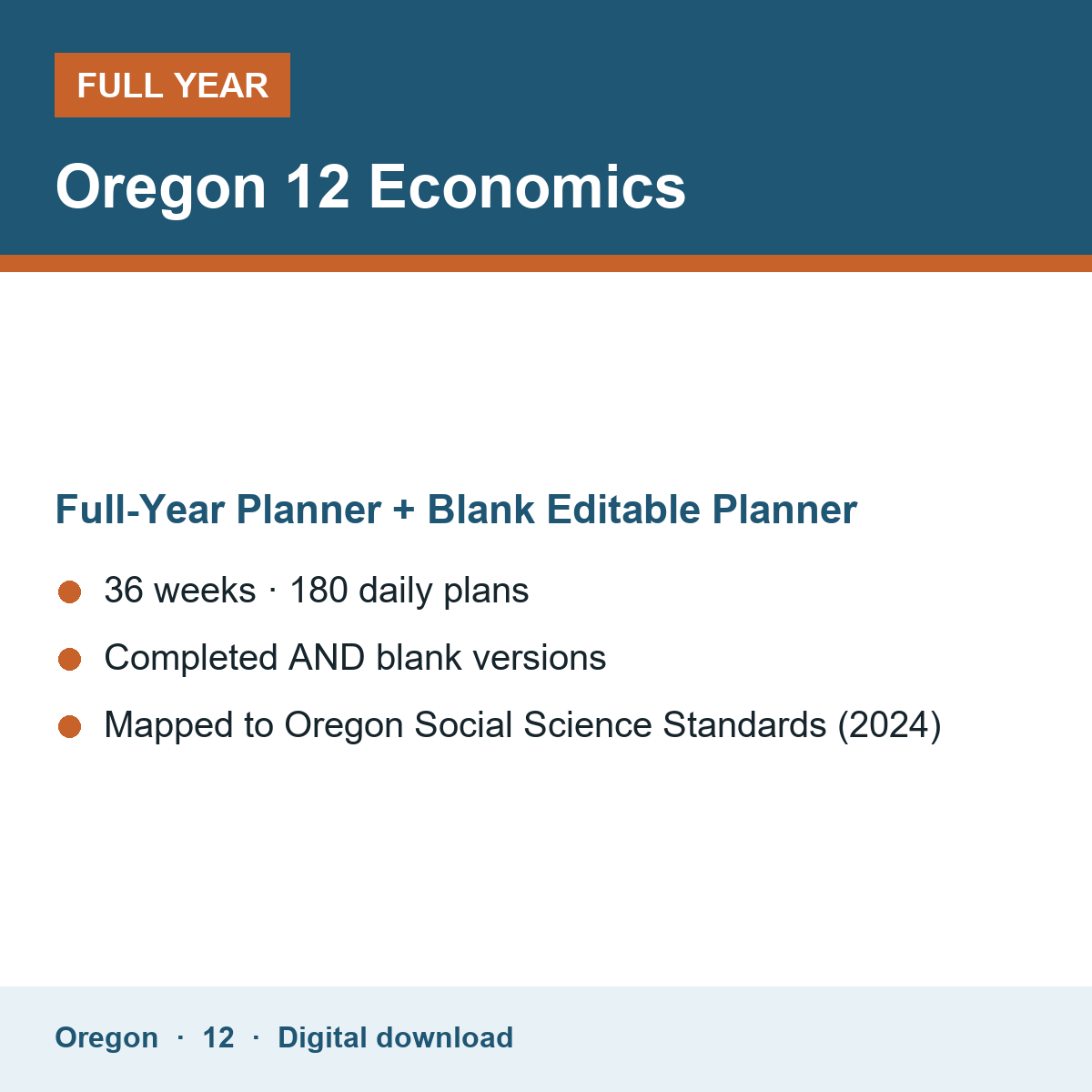 FULL YEAR

Oregon 12 Economics

Full-Year Planner + Blank Editable Planner

• 36 weeks · 180 daily plans
• Completed AND blank versions
• Mapped to Oregon Social Science Standards (2024)

Oregon · 12 · Digital download